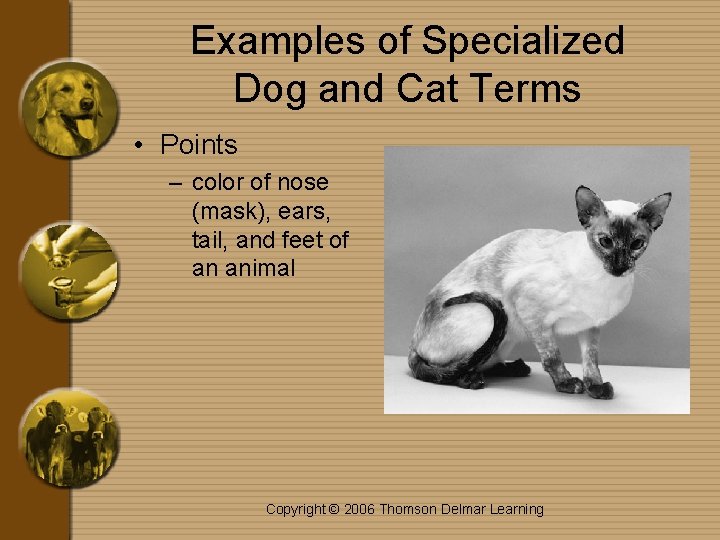 Examples of Specialized Dog and Cat Terms

• Points
– color of nose (mask), ears, tail, and feet of an animal

Copyright © 2006 Thomson Delmar Learning